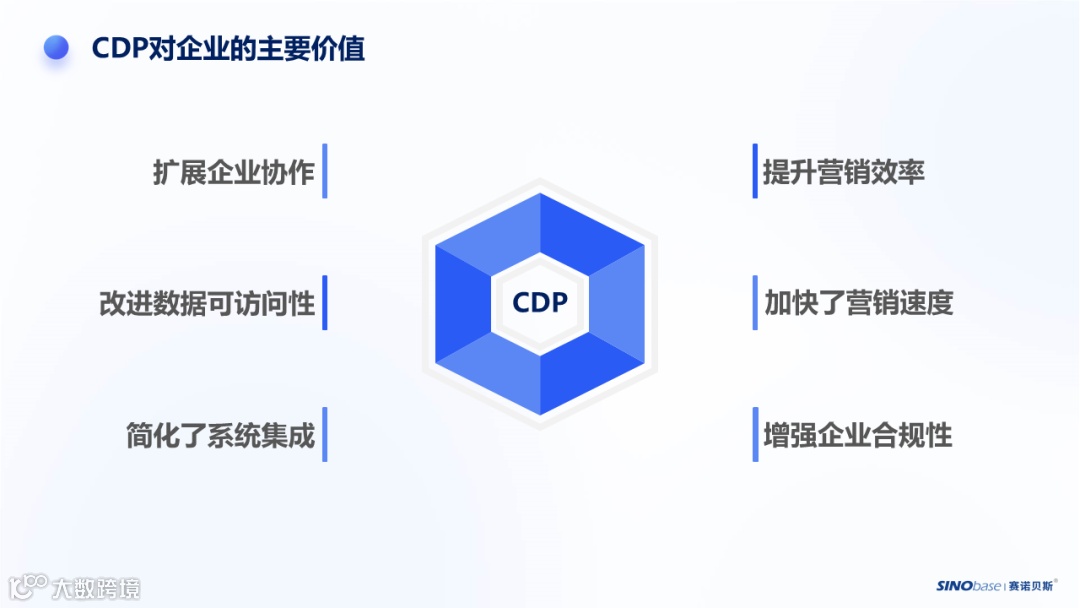 CDP对企业的主要价值

扩展企业协作

改进数据可访问性

简化了系统集成

CDP

提升营销效率

加快了营销速度

增强企业合规性

大数跨境

SINObase | 赛诺贝斯®